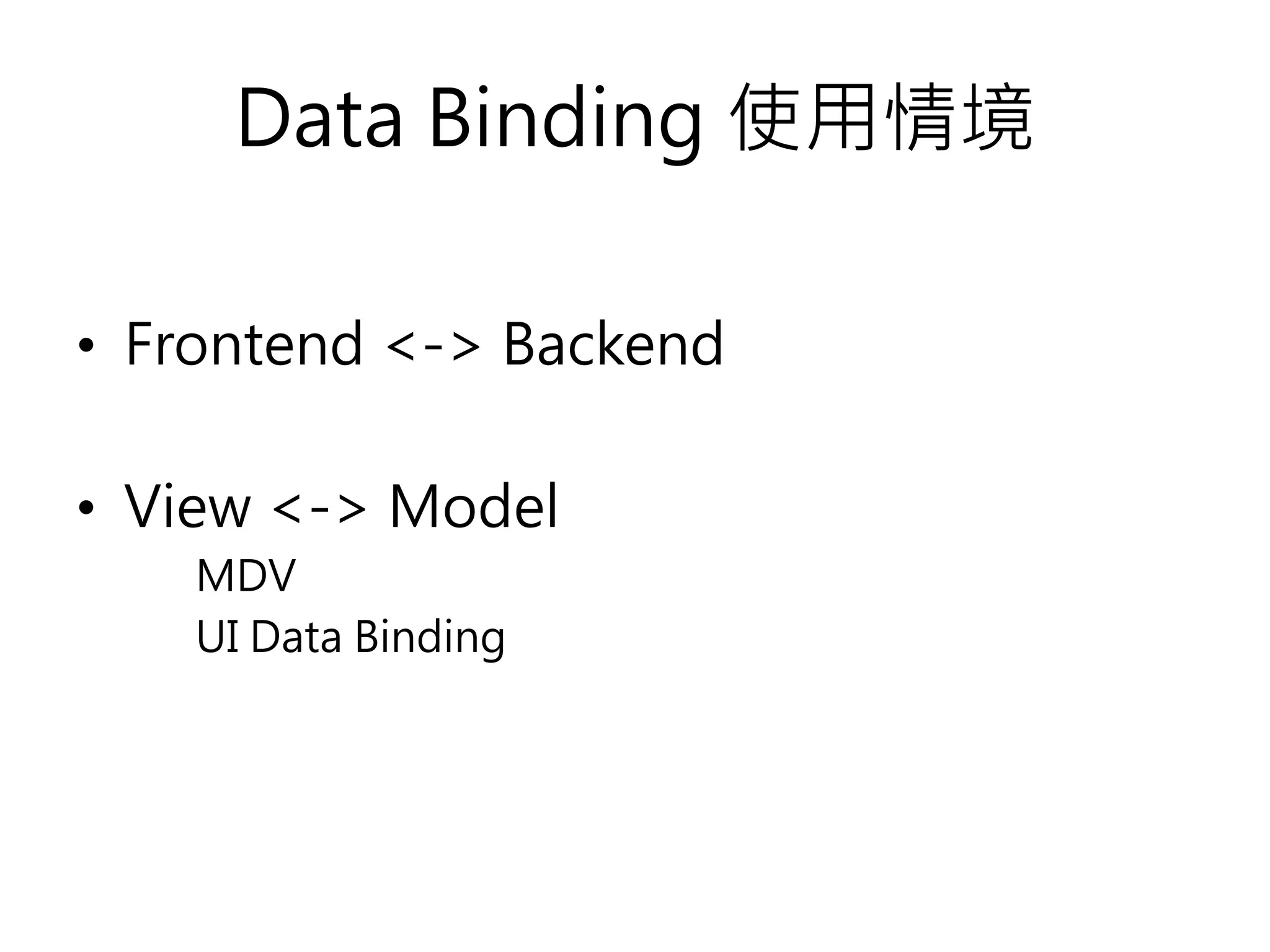 Data Binding 使用情境

• Frontend <-> Backend

• View <-> Model

MDV

UI Data Binding